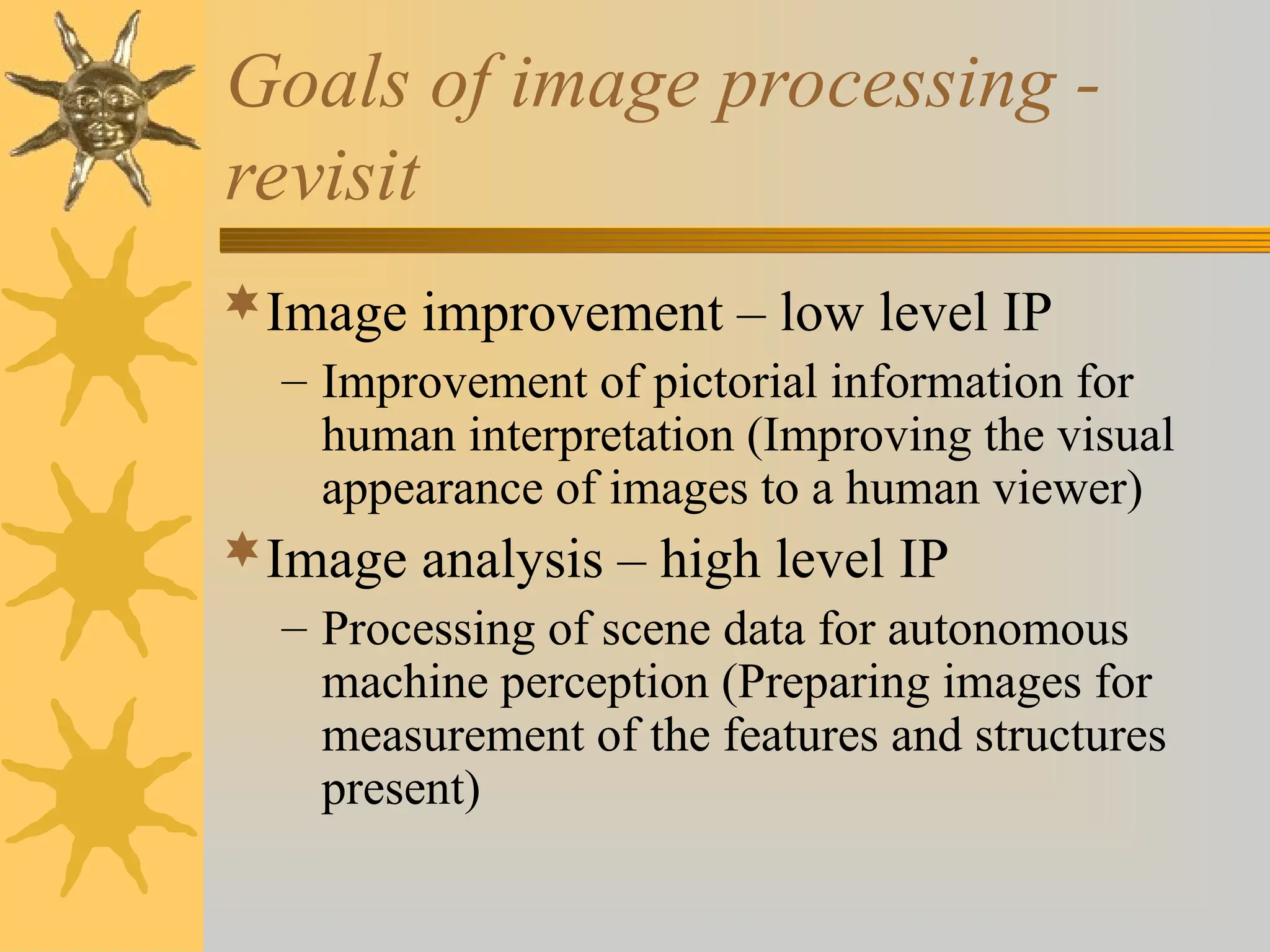 Goals of image processing - revisit

Image improvement – low level IP

– Improvement of pictorial information for human interpretation (Improving the visual appearance of images to a human viewer)

Image analysis – high level IP

– Processing of scene data for autonomous machine perception (Preparing images for measurement of the features and structures present)